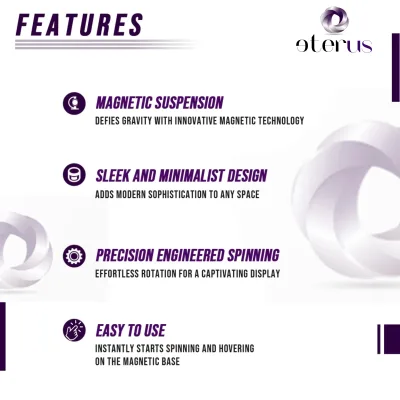 FEATURES

eterus

MAGNETIC SUSPENSION
DEFIES GRAVITY WITH INNOVATIVE MAGNETIC TECHNOLOGY

SLEEK AND MINIMALIST DESIGN
ADDS MODERN SOPHISTICATION TO ANY SPACE

PRECISION ENGINEERED SPINNING
EFFORTLESS ROTATION FOR A CAPTIVATING DISPLAY

EASY TO USE
INSTANTLY STARTS SPINNING AND HOVERING ON THE MAGNETIC BASE